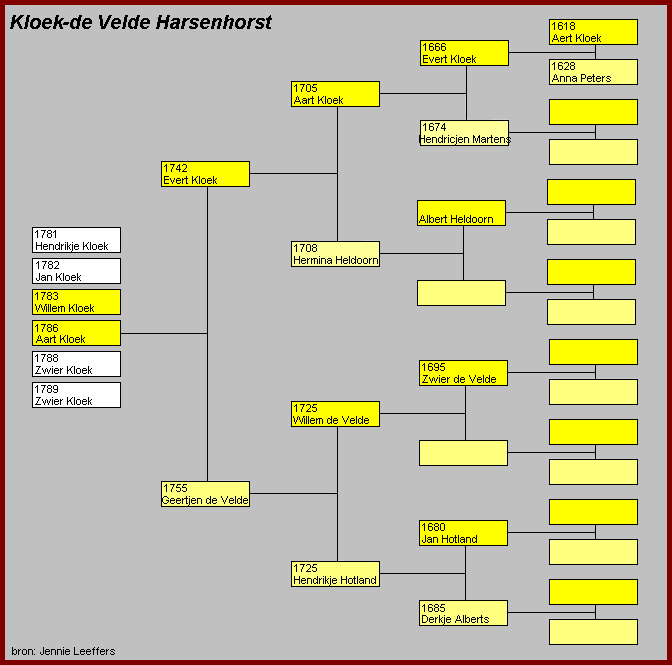 Kloek-de Velde Harsenhorst

1781
Hendrikje Kloek

1782
Jan Kloek

1783
Willem Kloek

1786
Aart Kloek

1788
Zwier Kloek

1789
Zwier Kloek

1742
Evert Kloek

1755
Geertjen de Velde

1705
Aart Kloek

1708
Hermina Heldoorn

1725
Willem de Velde

1725
Hendrikje Hotland

1666
Evert Kloek

1674
Hendricjen Martens

Albert Heldoorn

1695
Zwier de Velde

1680
Jan Hotland

1685
Derkje Alberts

1618
Aert Kloek

1628
Anna Peters

bron: Jennie Leeffers